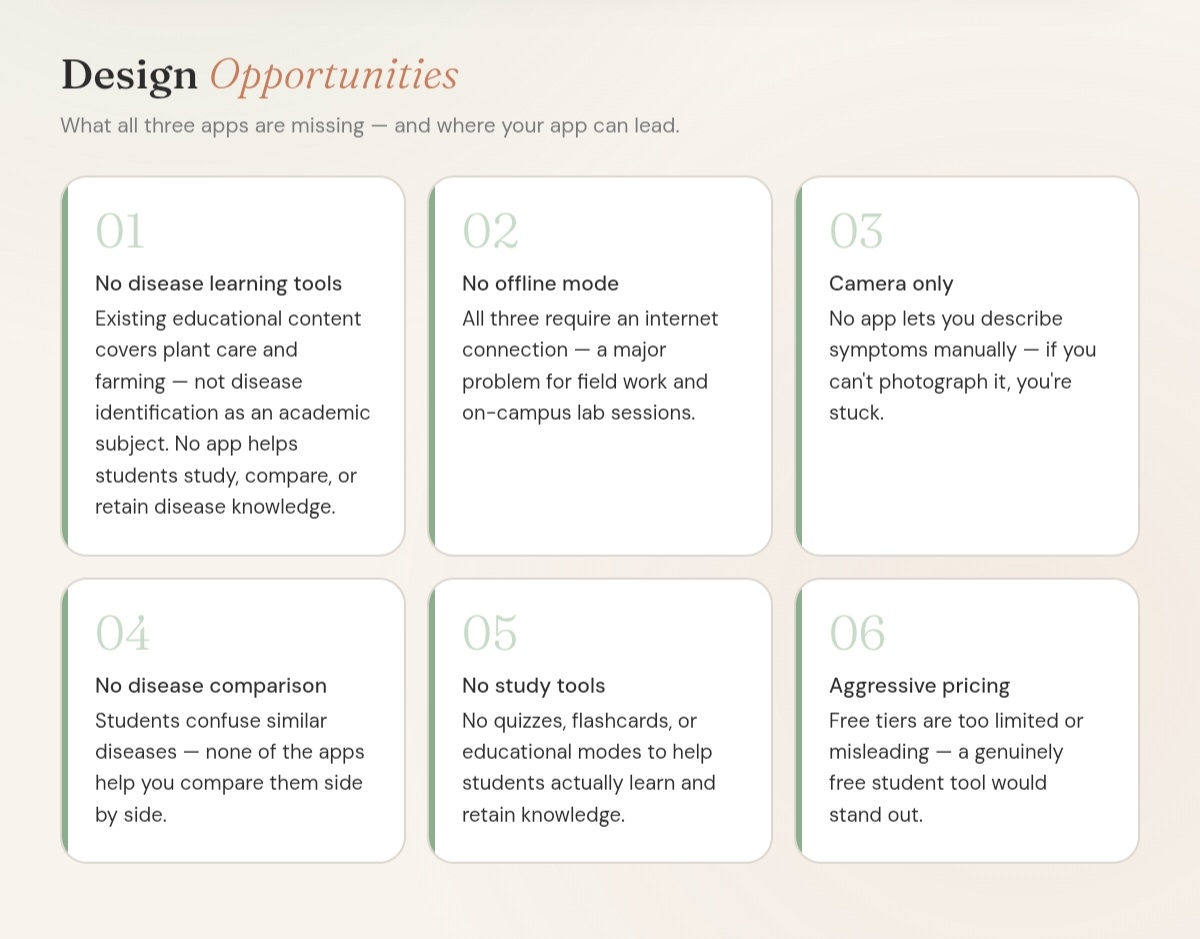 Design Opportunities

What all three apps are missing — and where your app can lead.

01

No disease learning tools

Existing educational content covers plant care and farming — not disease identification as an academic subject. No app helps students study, compare, or retain disease knowledge.

02

No offline mode

All three require an internet connection — a major problem for field work and on-campus lab sessions.

03

Camera only

No app lets you describe symptoms manually — if you can't photograph it, you're stuck.

04

No disease comparison

Students confuse similar diseases — none of the apps help you compare them side by side.

05

No study tools

No quizzes, flashcards, or educational modes to help students actually learn and retain knowledge.

06

Aggressive pricing

Free tiers are too limited or misleading — a genuinely free student tool would stand out.